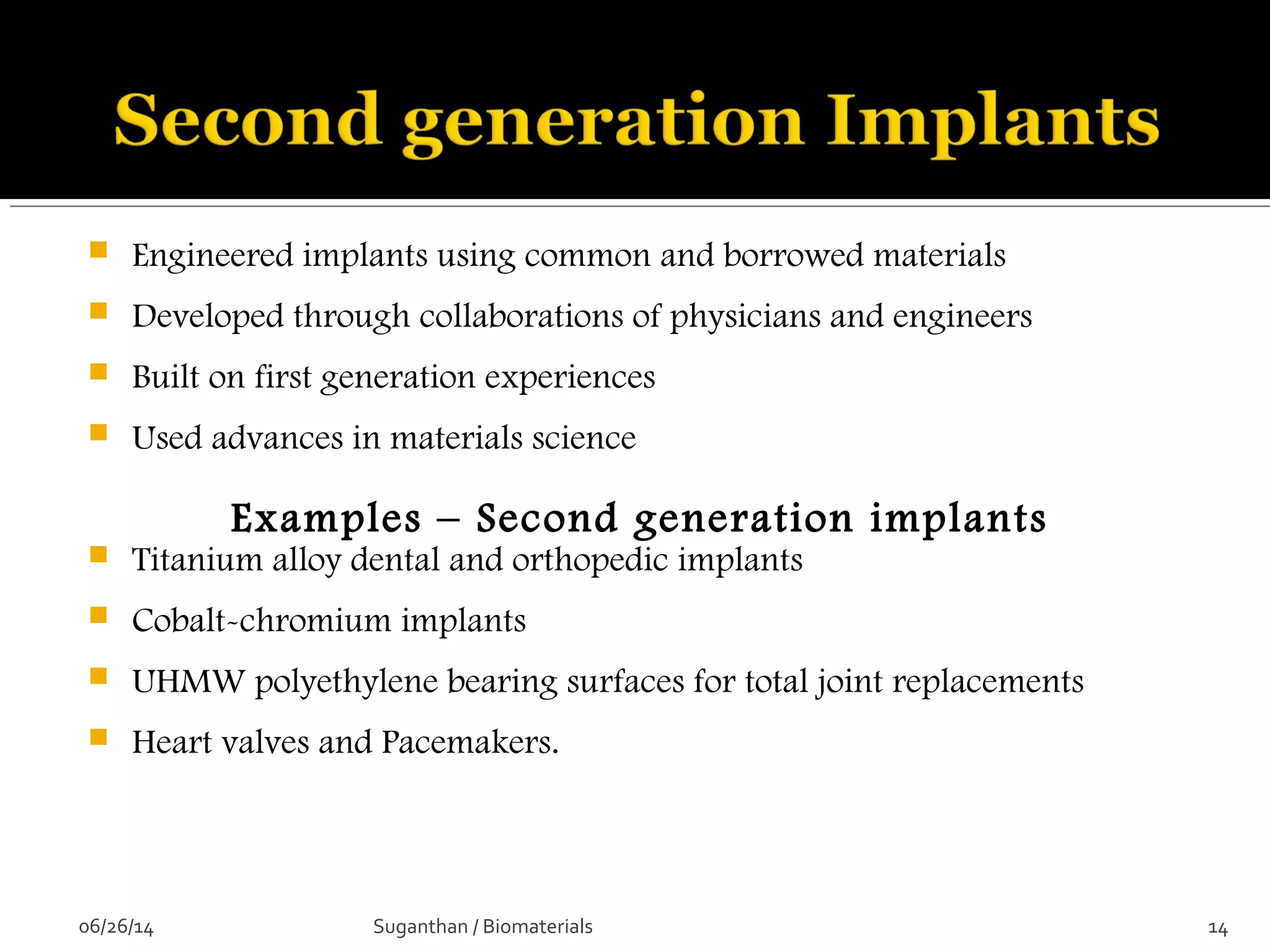 Second generation Implants

- Engineered implants using common and borrowed materials
- Developed through collaborations of physicians and engineers
- Built on first generation experiences
- Used advances in materials science

Examples – Second generation implants

- Titanium alloy dental and orthopedic implants
- Cobalt-chromium implants
- UHMW polyethylene bearing surfaces for total joint replacements
- Heart valves and Pacemakers.

06/26/14

Suganthan / Biomaterials

14